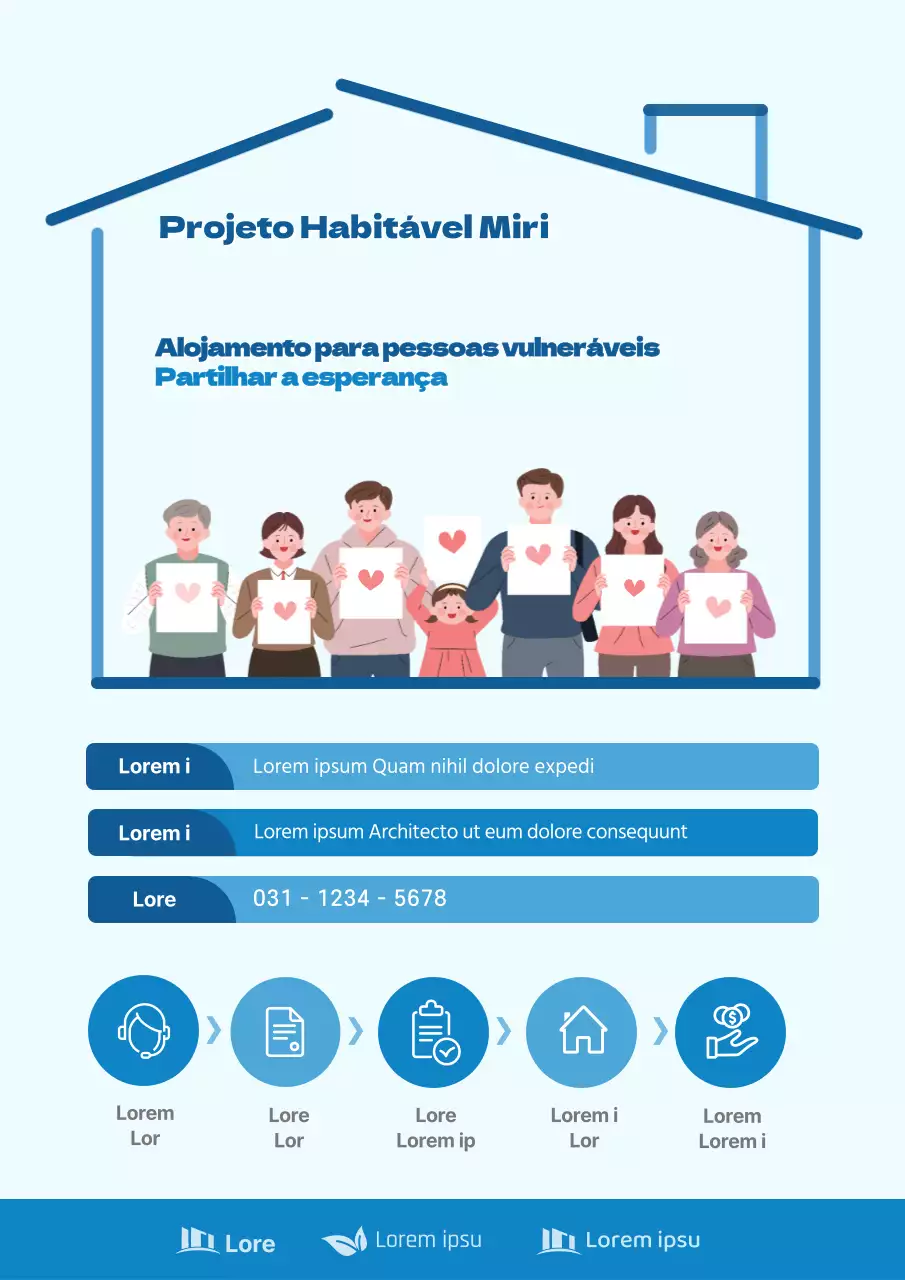 Projeto Habitável Miri

Alojamento para pessoas vulneráveis
Partilhar a esperança

Lorem i Lorem ipsum Quam nihil dolore expedi

Lorem i Lorem ipsum Architecto ut eum dolore consequunt

Lore 031 - 1234 - 5678

Lorem Lor

Lore Lor

Lore Lorem ip

Lorem i Lor

Lorem Lorem i

Lore Lorem ipsu Lorem ipsu